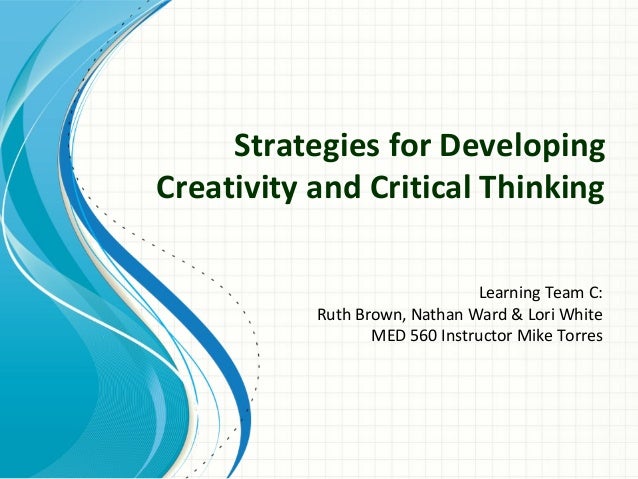 Strategies for Developing Creativity and Critical Thinking

Learning Team C:
Ruth Brown, Nathan Ward & Lori White
MED 560 Instructor Mike Torres